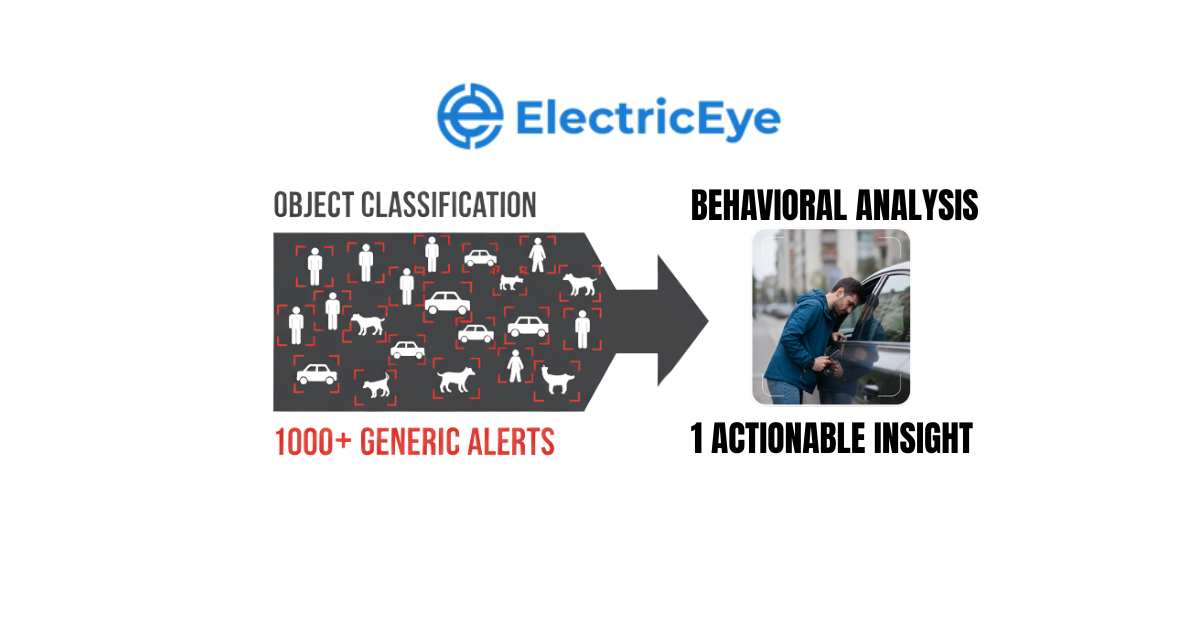 ElectricEye

OBJECT CLASSIFICATION

1000+ GENERIC ALERTS

BEHAVIORAL ANALYSIS

1 ACTIONABLE INSIGHT